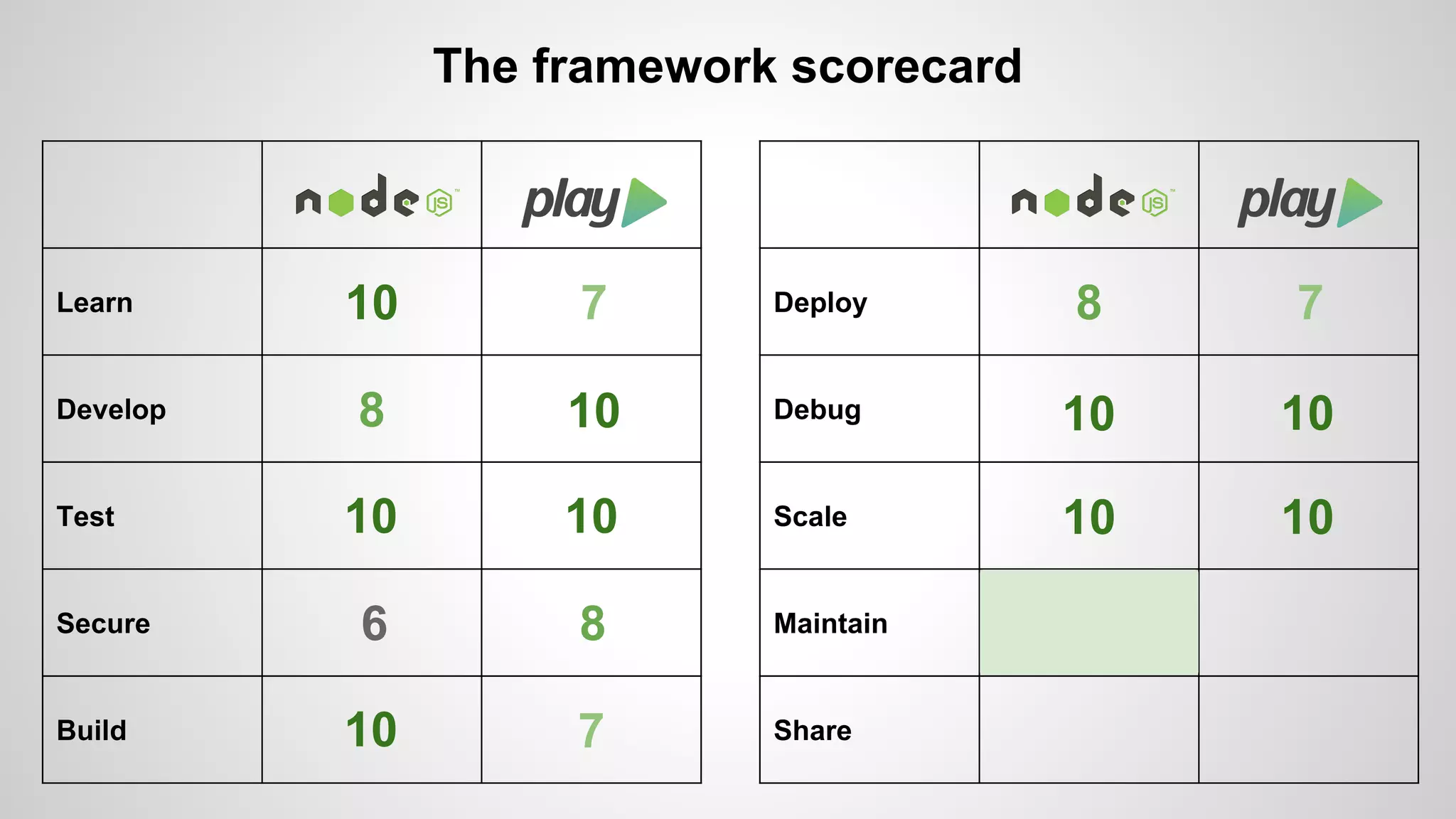 The framework scorecard

| | node JS | play |
|---|---|---|
| Learn | 10 | 7 |
| Develop | 8 | 10 |
| Test | 10 | 10 |
| Secure | 6 | 8 |
| Build | 10 | 7 |

| | node JS | play |
|---|---|---|
| Deploy | 8 | 7 |
| Debug | 10 | 10 |
| Scale | 10 | 10 |
| Maintain | | |
| Share | | |